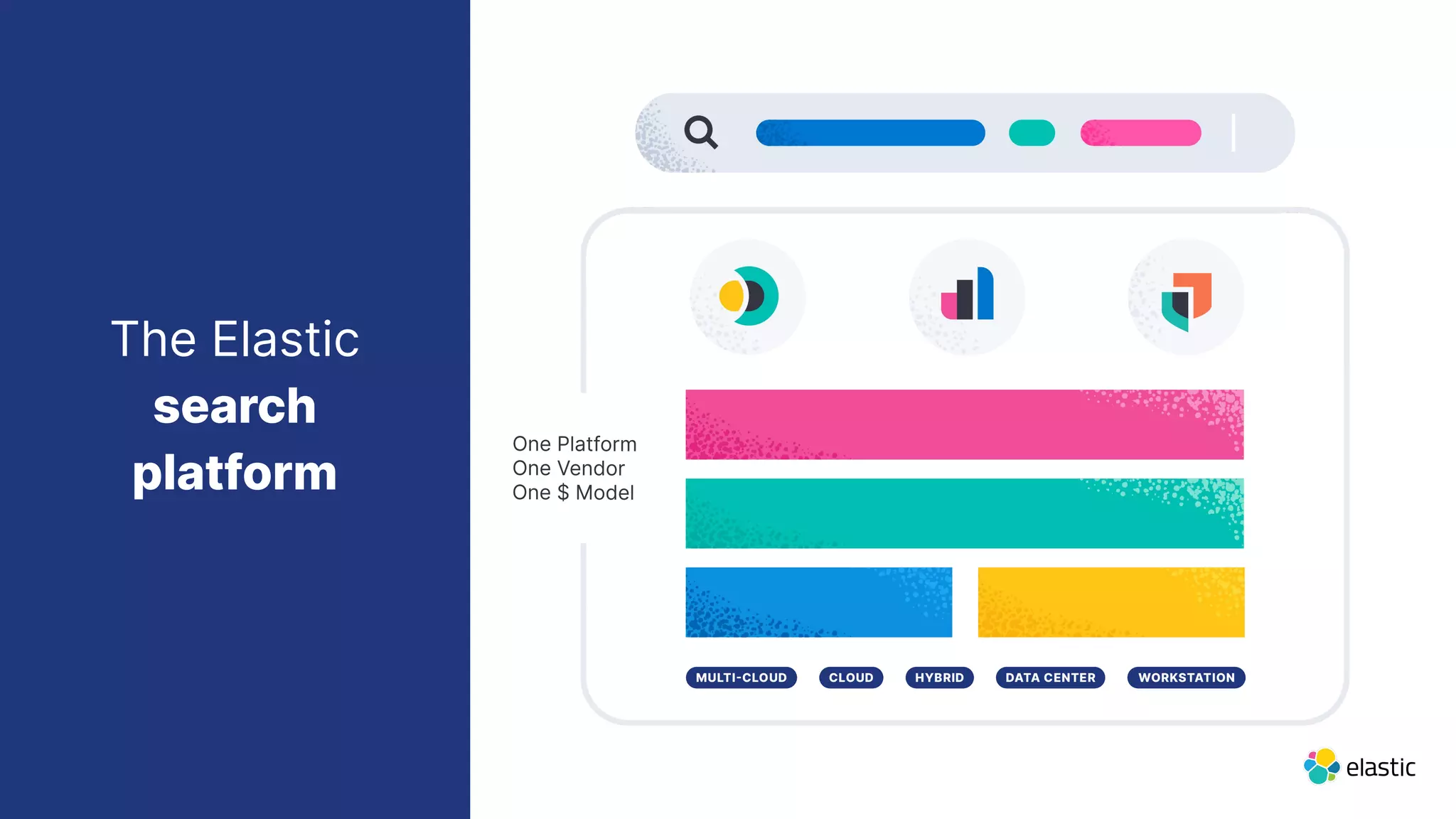 The Elastic
search
platform

One Platform
One Vendor
One $ Model

MULTI-CLOUD CLOUD HYBRID DATA CENTER WORKSTATION

elastic